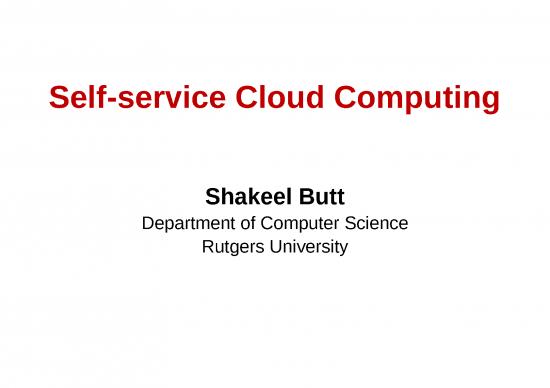 Self-service Cloud Computing

Shakeel Butt
Department of Computer Science
Rutgers University